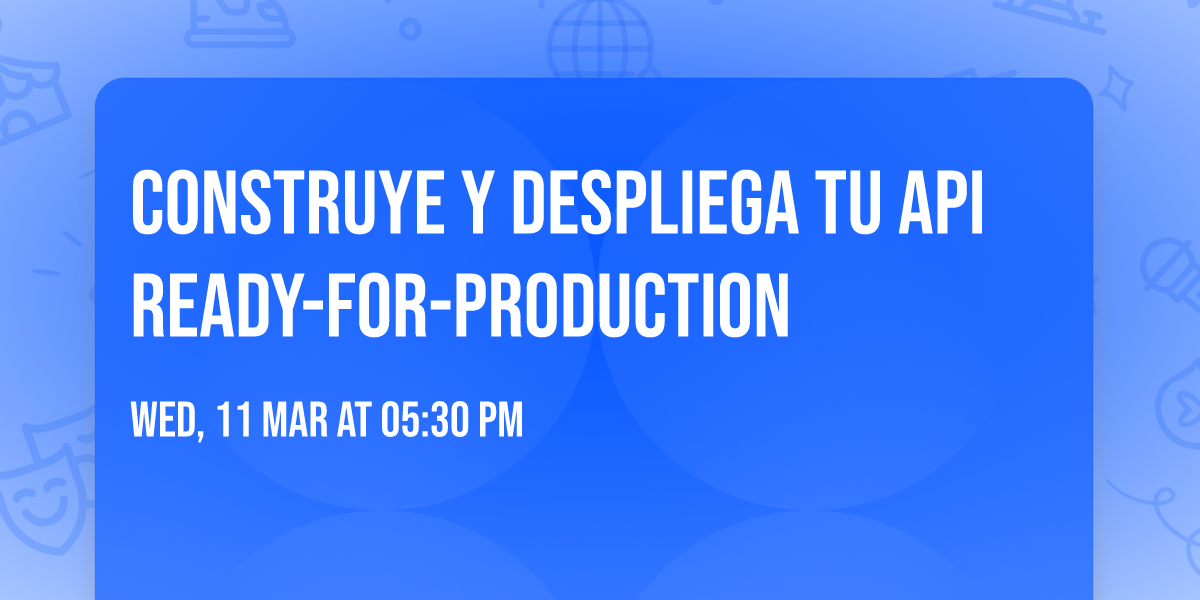 CONSTRUYE Y DESPLIEGA TU API READY-FOR-PRODUCTION

WED, 11 MAR AT 05:30 PM